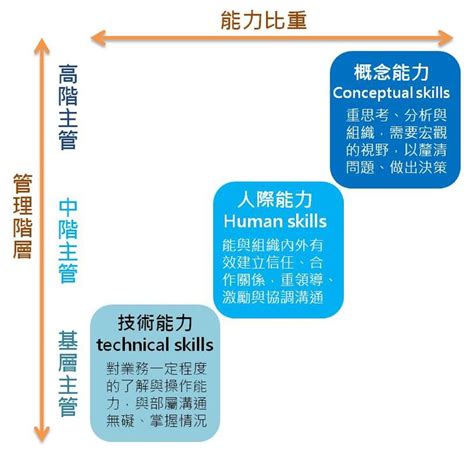 能力比重

管理階層

高階主管

中階主管

基層主管

概念能力
Conceptual skills
重思考、分析與組織，需要宏觀的視野，以釐清問題、做出決策

人際能力
Human skills
能與組織內外有效建立信任、合作關係，重領導、激勵與協調溝通

技術能力
technical skills
對業務一定程度的了解與操作能力，與部屬溝通無礙、掌握情況